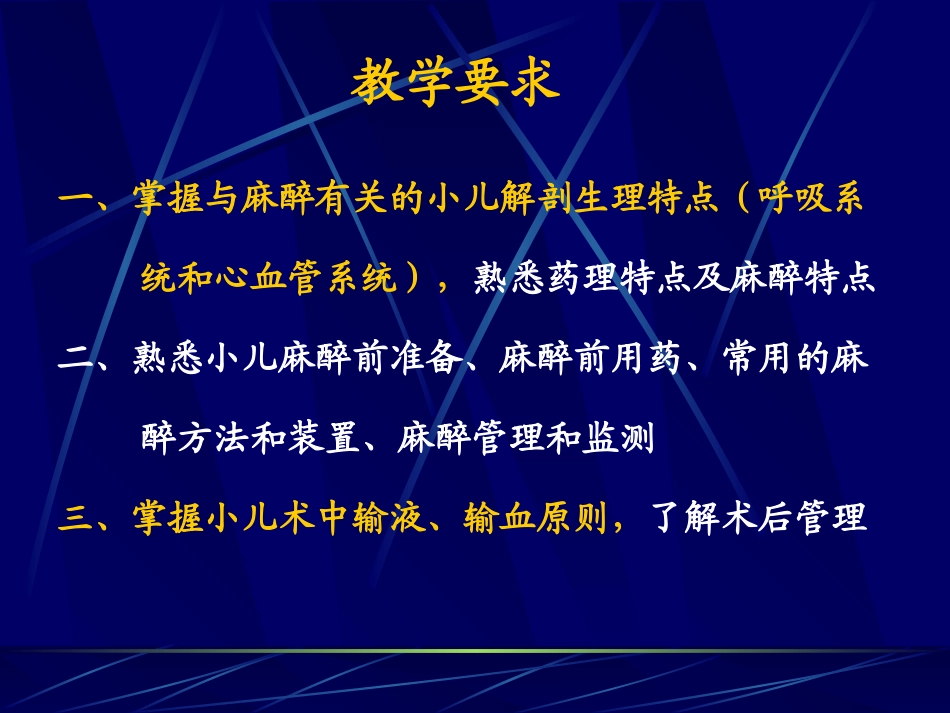 教学要求

一、掌握与麻醉有关的小儿解剖生理特点（呼吸系统和心血管系统），熟悉药理特点及麻醉特点

二、熟悉小儿麻醉前准备、麻醉前用药、常用的麻醉方法和装置、麻醉管理和监测

三、掌握小儿术中输液、输血原则，了解术后管理